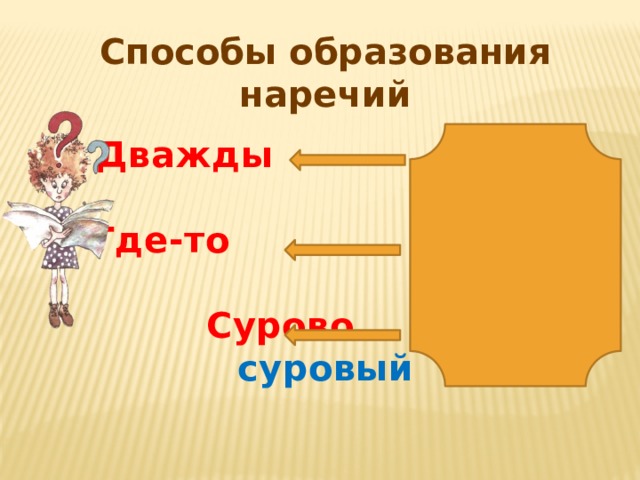 Способы образования наречий

Дважды

Где-то

Сурово

суровый